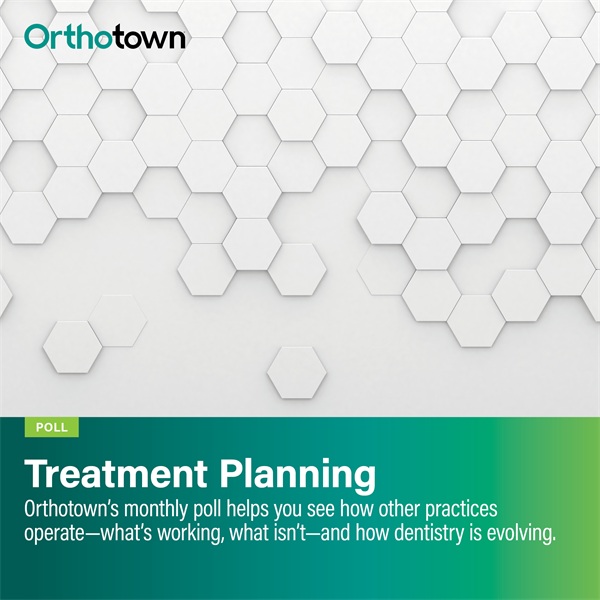 Orthotown

POLL

Treatment Planning

Orthotown's monthly poll helps you see how other practices operate—what's working, what isn't—and how dentistry is evolving.